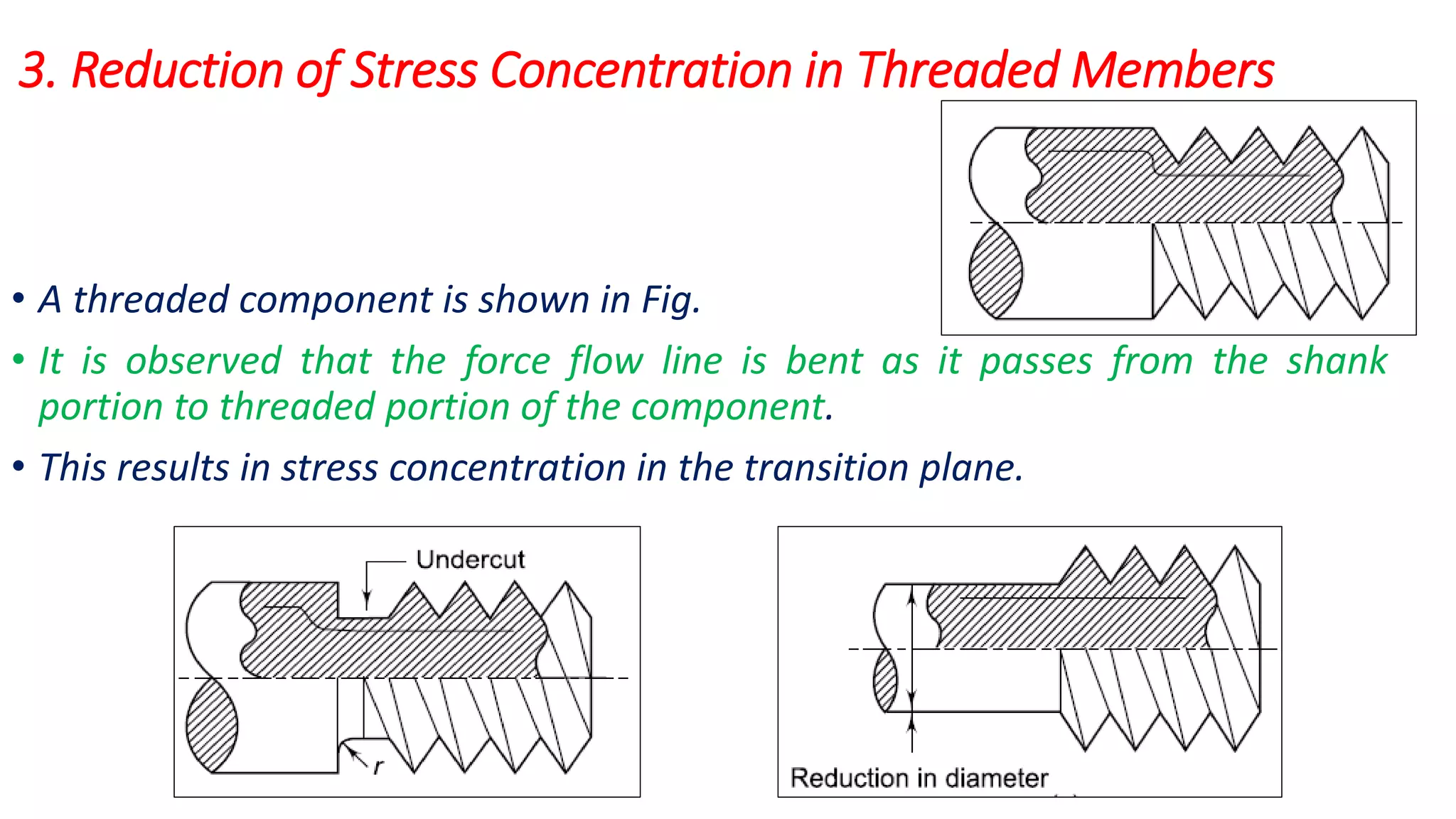 3. Reduction of Stress Concentration in Threaded Members

• A threaded component is shown in Fig.

• It is observed that the force flow line is bent as it passes from the shank portion to threaded portion of the component.

• This results in stress concentration in the transition plane.

Undercut

r

Reduction in diameter